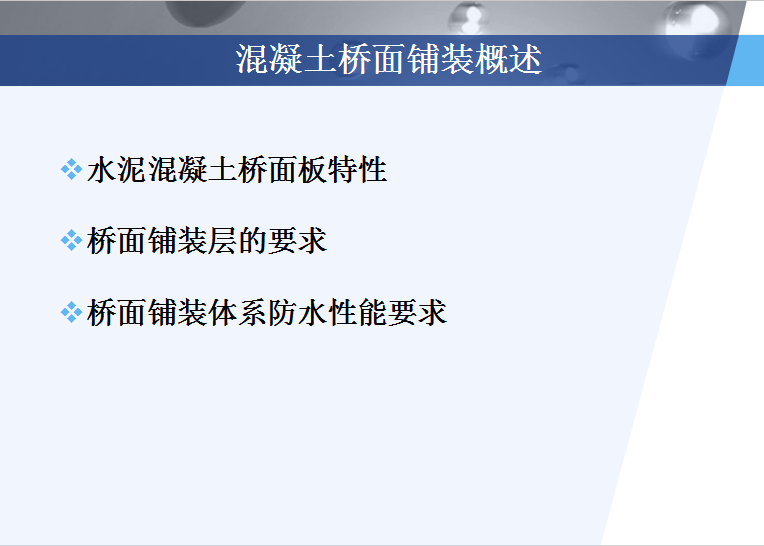 混凝土桥面铺装概述

❖水泥混凝土桥面板特性

❖桥面铺装层的要求

❖桥面铺装体系防水性能要求